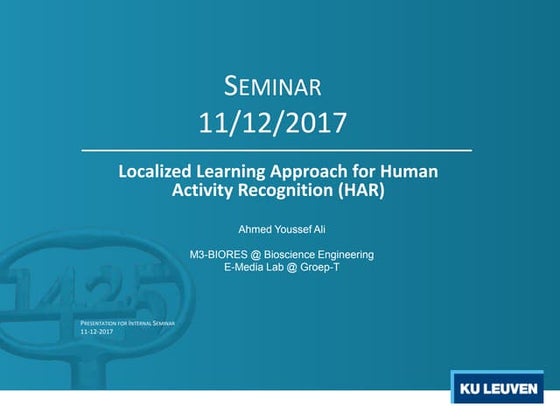 SEMINAR
11/12/2017

Localized Learning Approach for Human Activity Recognition (HAR)

Ahmed Youssef Ali

M3-BIORES @ Bioscience Engineering
E-Media Lab @ Groep-T

1425

PRESENTATION FOR INTERNAL SEMINAR
11-12-2017

KU LEUVEN